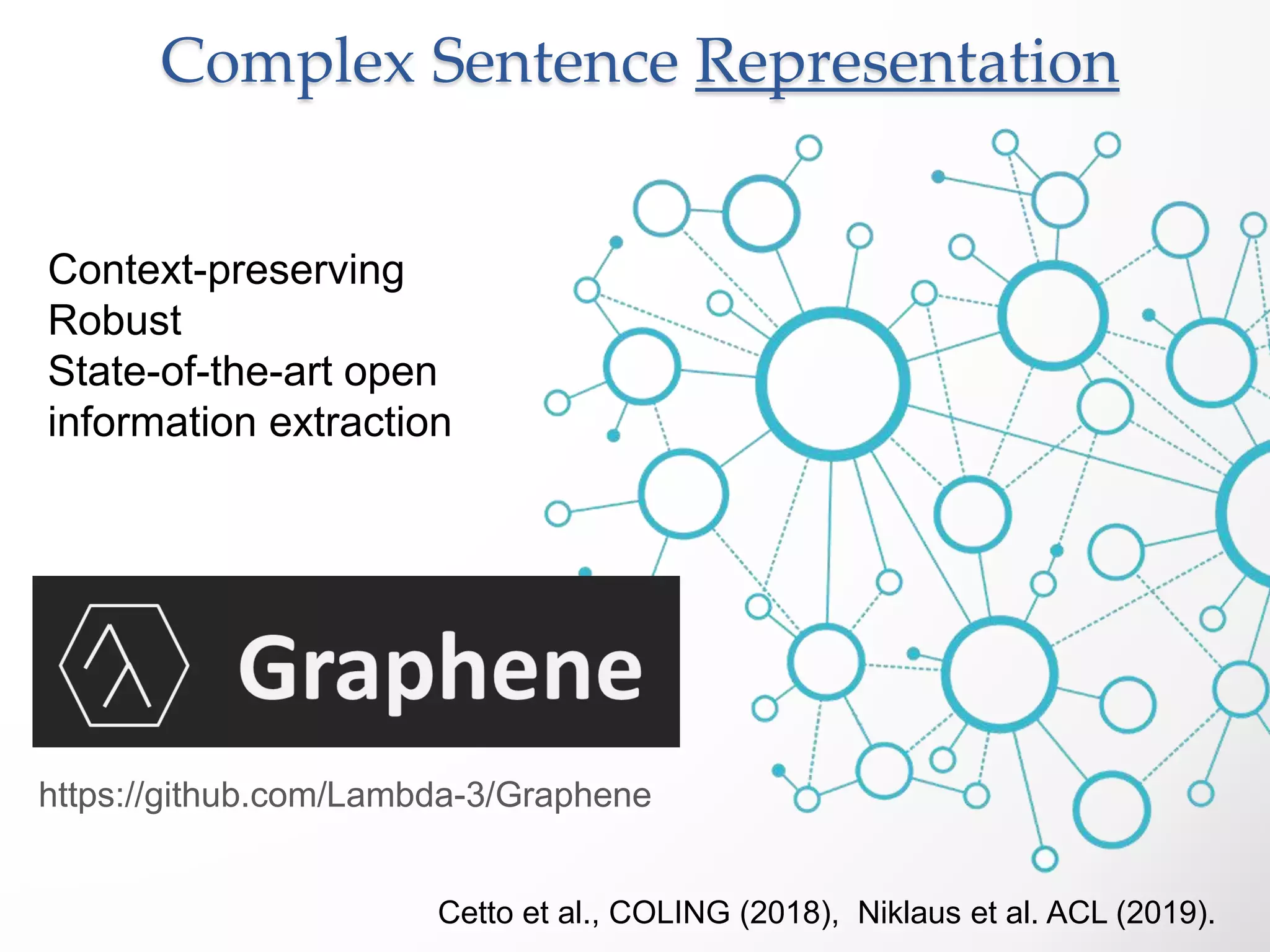 Complex Sentence Representation

Context-preserving
Robust
State-of-the-art open information extraction

Graphene

https://github.com/Lambda-3/Graphene

Cetto et al., COLING (2018), Niklaus et al. ACL (2019).